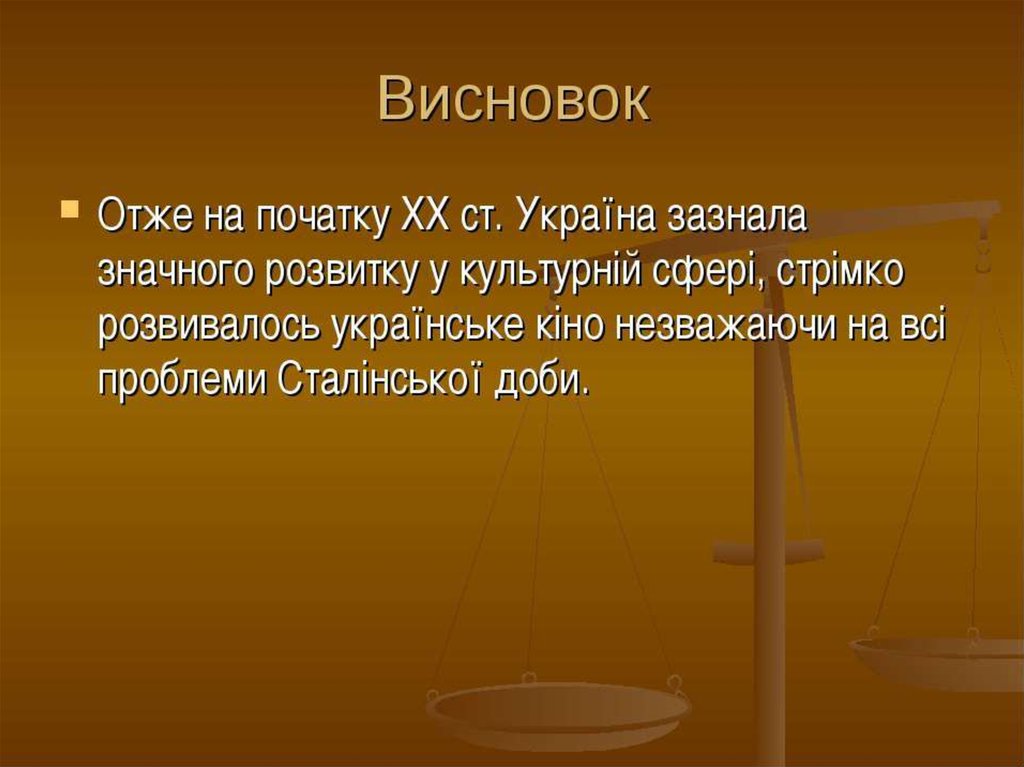 Висновок

Отже на початку XX ст. Україна зазнала значного розвитку у культурній сфері, стрімко розвивалось українське кіно незважаючи на всі проблеми Сталінської доби.